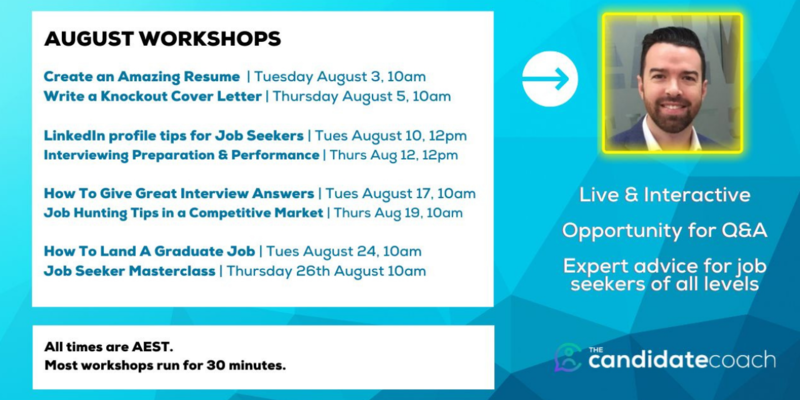 AUGUST WORKSHOPS

Create an Amazing Resume | Tuesday August 3, 10am
Write a Knockout Cover Letter | Thursday August 5, 10am

LinkedIn profile tips for Job Seekers | Tues August 10, 12pm
Interviewing Preparation & Performance | Thurs Aug 12, 12pm

How To Give Great Interview Answers | Tues August 17, 10am
Job Hunting Tips in a Competitive Market | Thurs Aug 19, 10am

How To Land A Graduate Job | Tues August 24, 10am
Job Seeker Masterclass | Thursday 26th August 10am

All times are AEST.
Most workshops run for 30 minutes.

Live & Interactive

Opportunity for Q&A

Expert advice for job seekers of all levels

THE candidatecoach